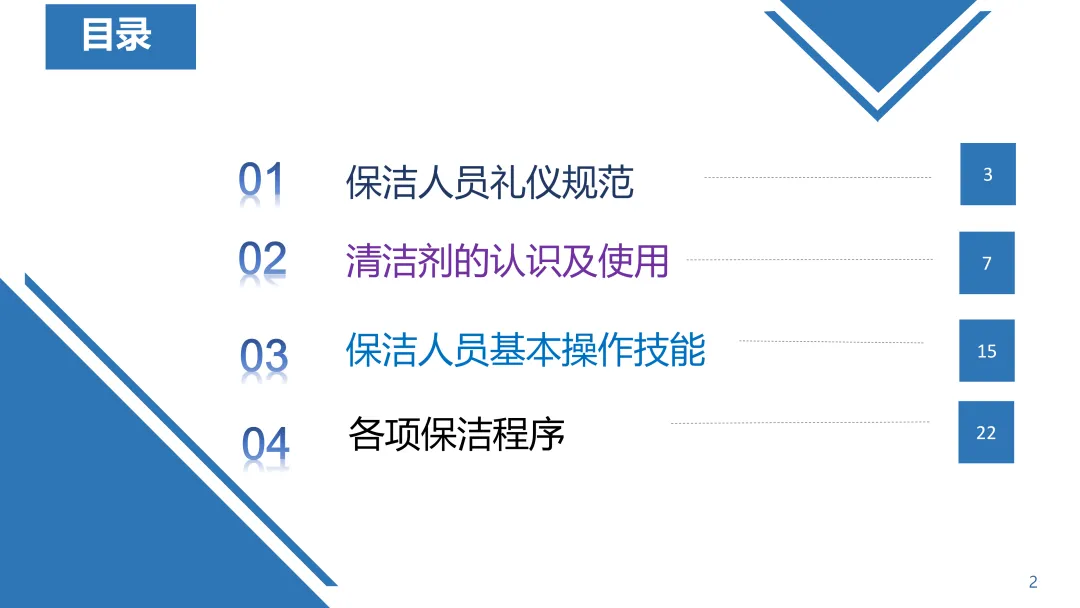 目录

01 保洁人员礼仪规范 3

02 清洁剂的认识及使用 7

03 保洁人员基本操作技能 15

04 各项保洁程序 22

2